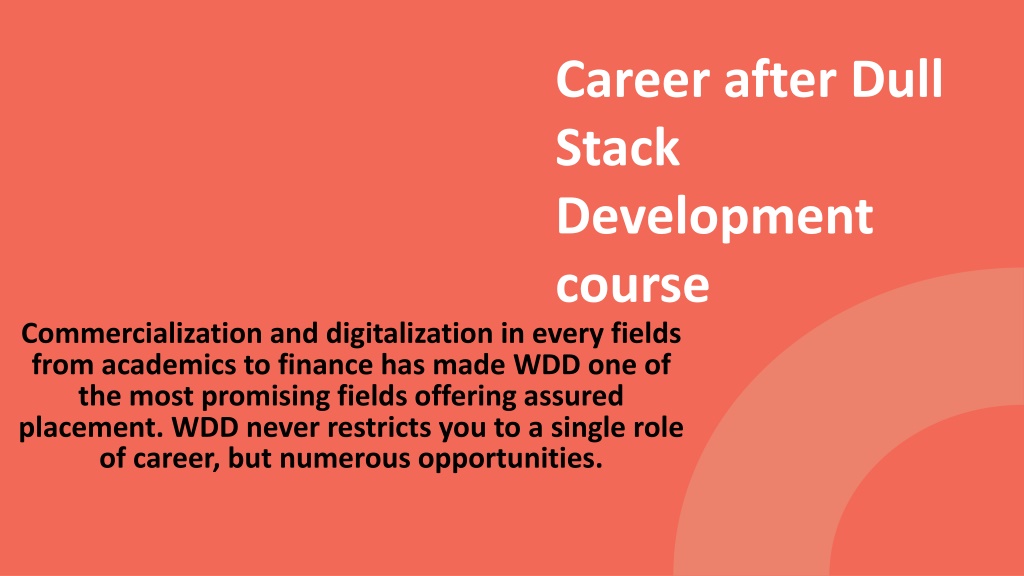 Career after Dull Stack Development course

Commercialization and digitalization in every fields from academics to finance has made WDD one of the most promising fields offering assured placement. WDD never restricts you to a single role of career, but numerous opportunities.